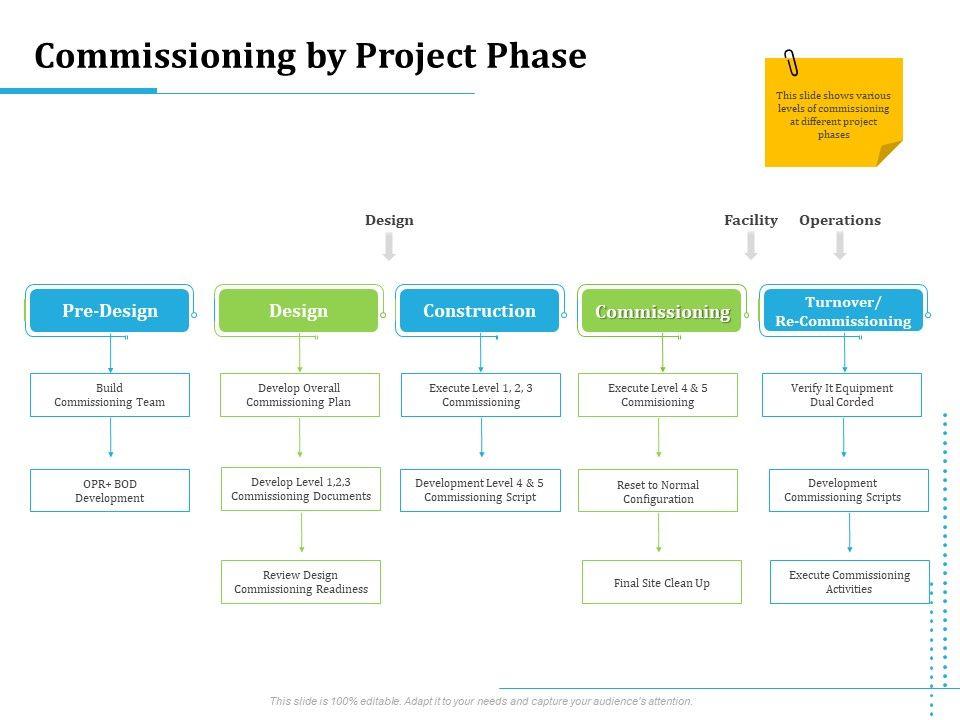 Commissioning by Project Phase

This slide shows various levels of commissioning at different project phases

Design

Facility

Operations

Pre-Design

Build Commissioning Team

OPR+ BOD Development

Design

Develop Overall Commissioning Plan

Develop Level 1,2,3 Commissioning Documents

Review Design Commissioning Readiness

Construction

Execute Level 1, 2, 3 Commissioning

Development Level 4 & 5 Commissioning Script

Commissioning

Execute Level 4 & 5 Commisioning

Reset to Normal Configuration

Final Site Clean Up

Turnover/ Re-Commissioning

Verify It Equipment Dual Corded

Development Commissioning Scripts

Execute Commissioning Activities

This slide is 100% editable. Adapt it to your needs and capture your audience's attention.